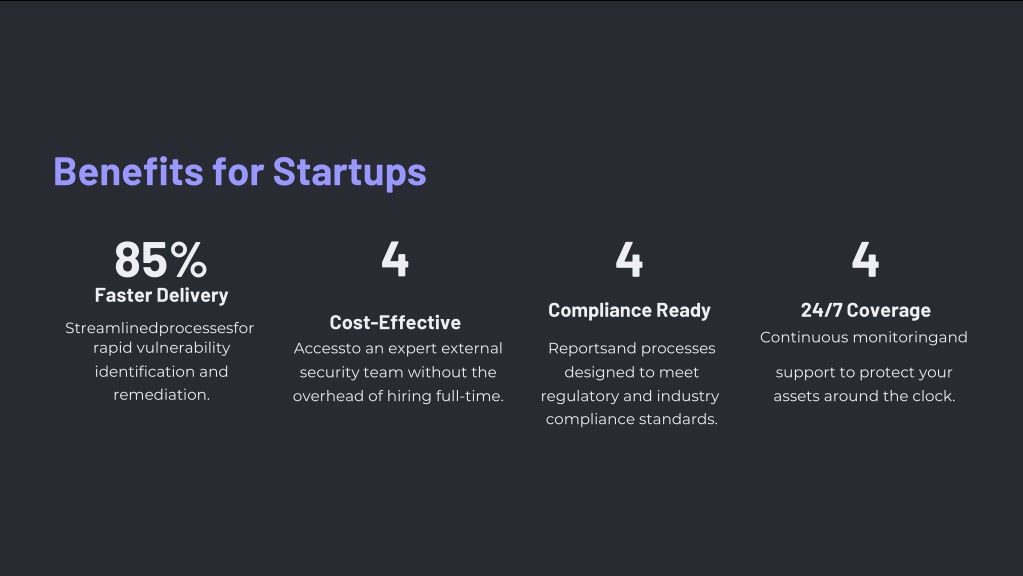 Benefits for Startups

85%
Faster Delivery
Streamlinedprocessesfor rapid vulnerability identification and remediation.

4
Cost-Effective
Accessto an expert external security team without the overhead of hiring full-time.

4
Compliance Ready
Reportsand processes designed to meet regulatory and industry compliance standards.

4
24/7 Coverage
Continuous monitoringand

support to protect your assets around the clock.